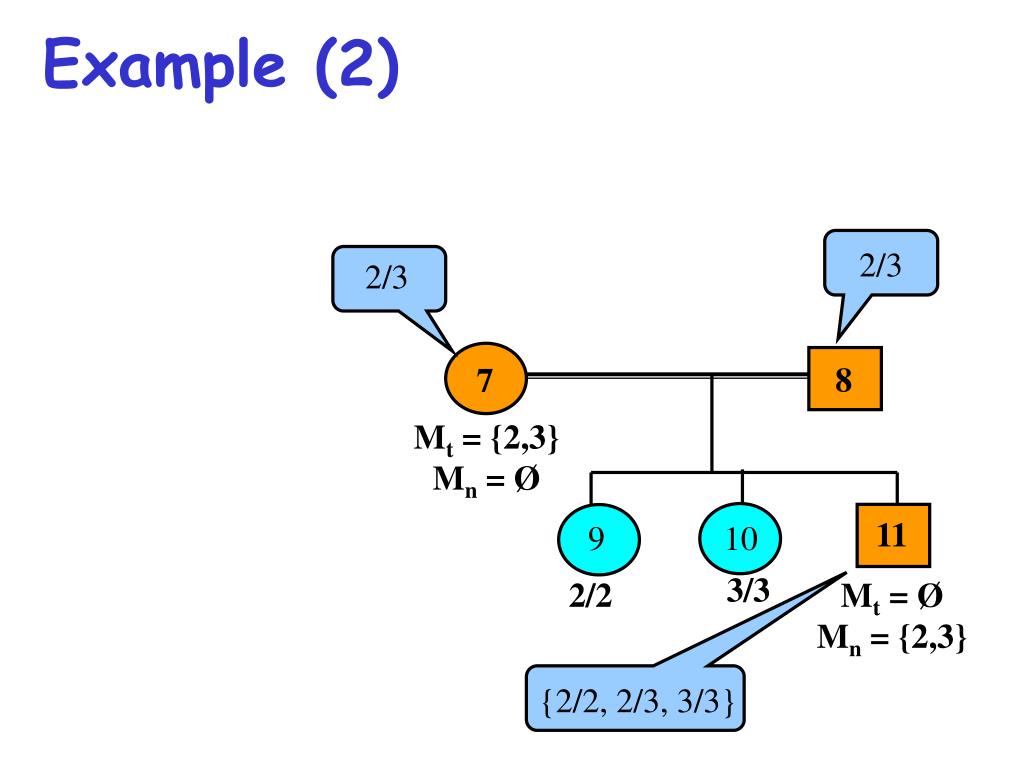 Example (2)

2/3

2/3

7

8

$M_t = \{2,3\}$
$M_n = \emptyset$

9

10

11

2/2

3/3

$M_t = \emptyset$
$M_n = \{2,3\}$

{2/2, 2/3, 3/3}